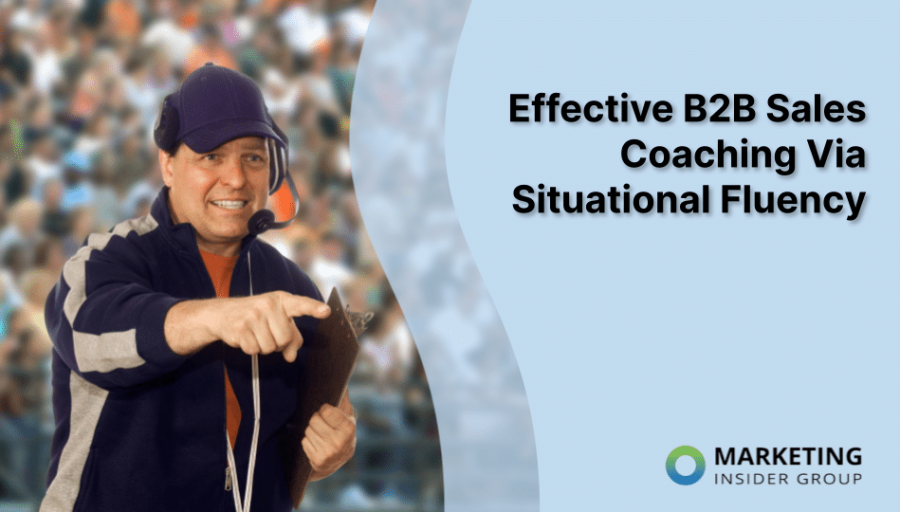 Effective B2B Sales Coaching Via Situational Fluency

MARKETING
INSIDER GROUP